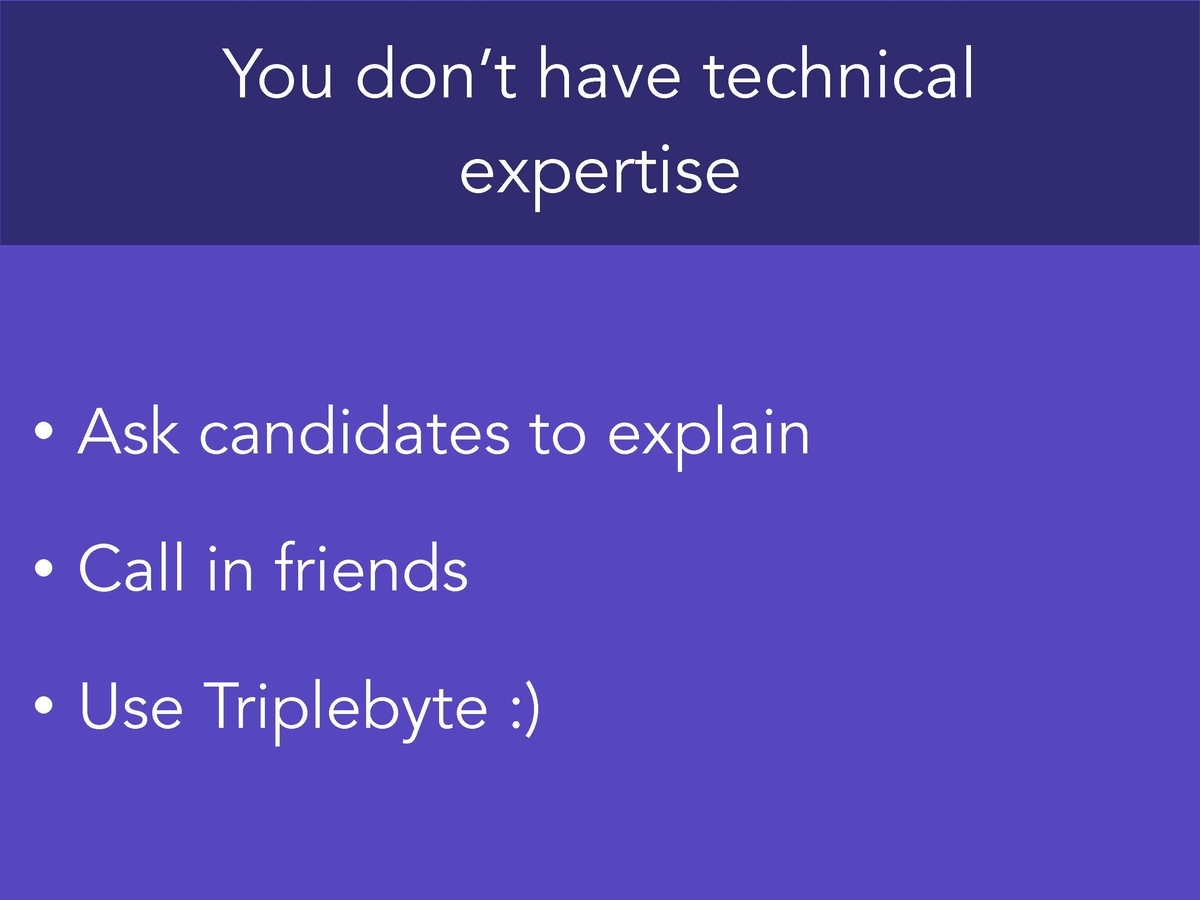 You don’t have technical expertise

• Ask candidates to explain

• Call in friends

• Use Triplebyte :)